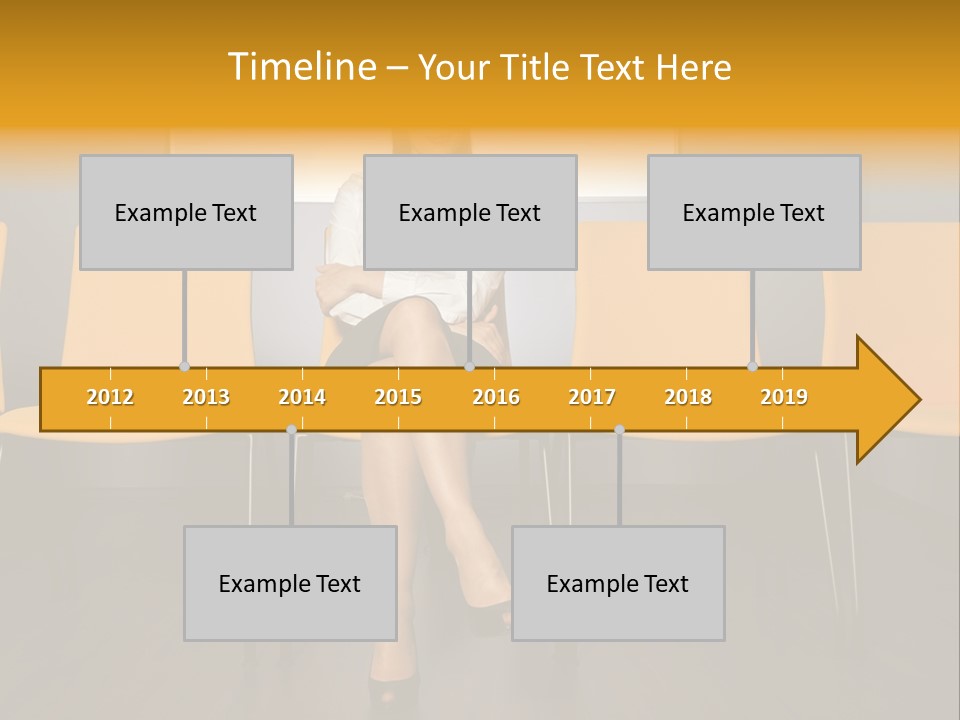 Timeline – Your Title Text Here

Example Text

Example Text

Example Text

2012 2013 2014 2015 2016 2017 2018 2019

Example Text

Example Text